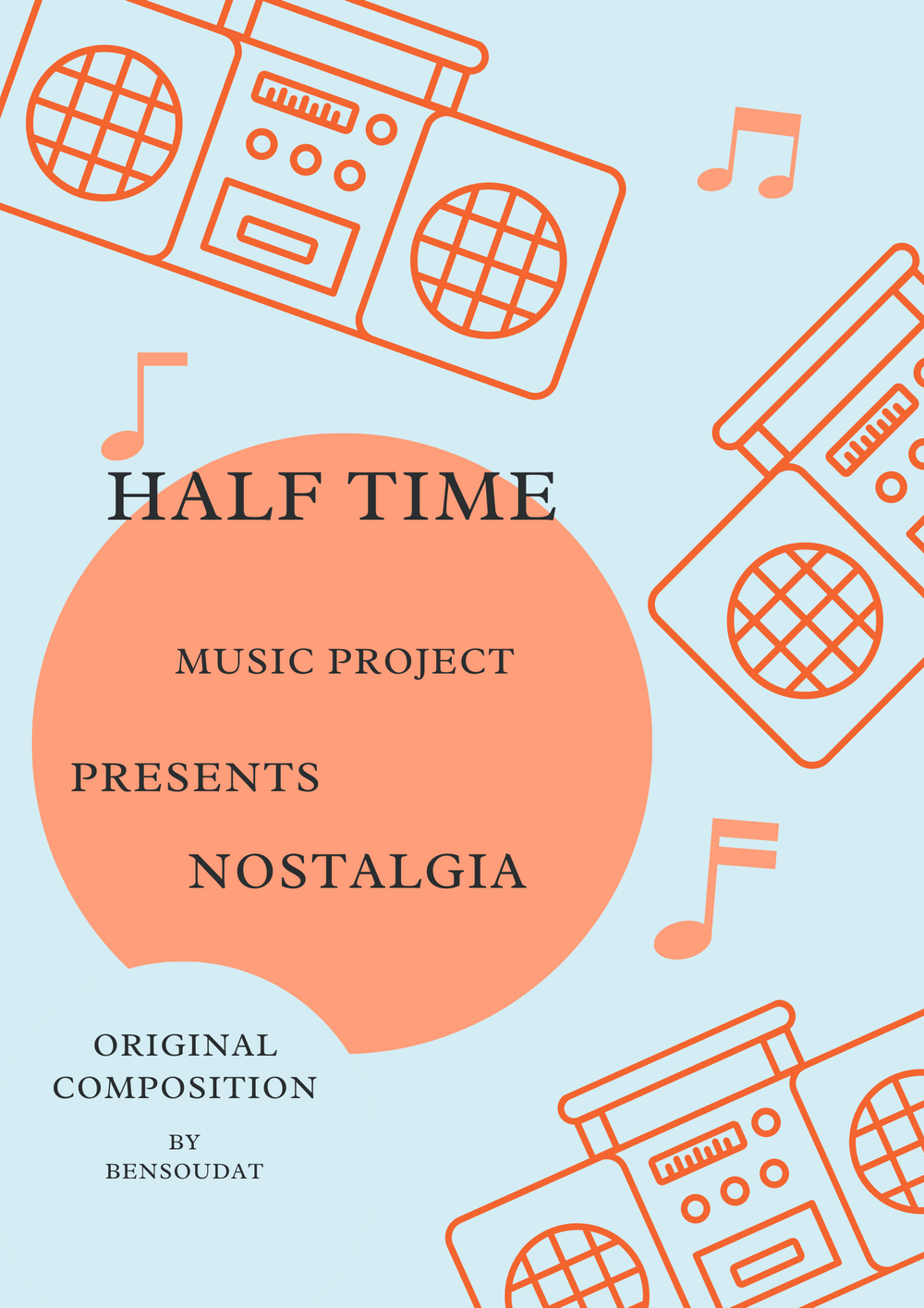 HALF TIME

MUSIC PROJECT

PRESENTS

NOSTALGIA

ORIGINAL COMPOSITION

BY
BENSOUDAT